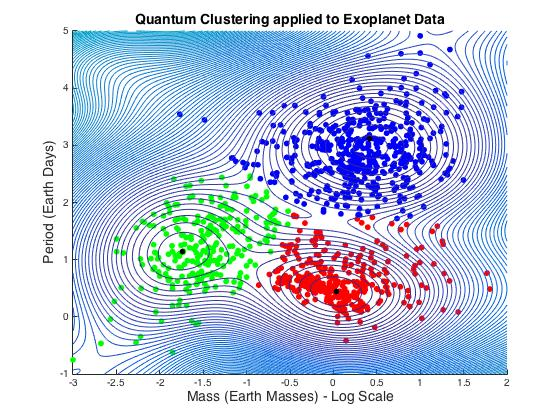 Quantum Clustering applied to Exoplanet Data

Period (Earth Days)

5
4
3
2
1
0
-1

-3 -2.5 -2 -1.5 -1 -0.5 0 0.5 1 1.5 2

Mass (Earth Masses) - Log Scale